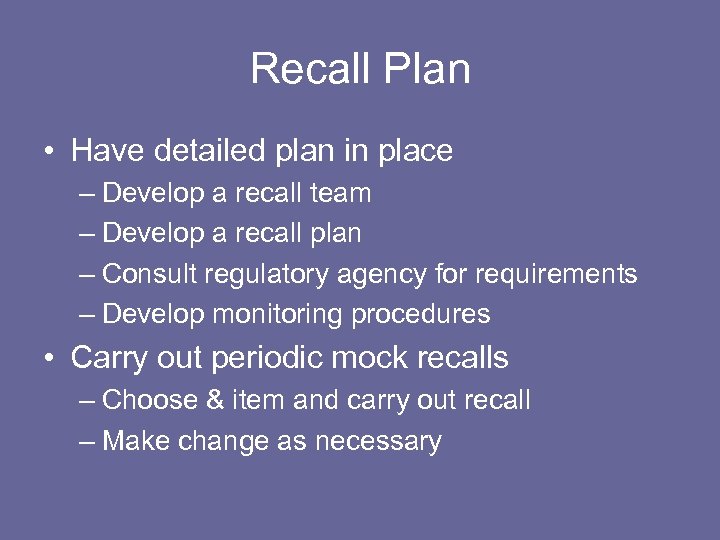 Recall Plan

• Have detailed plan in place
– Develop a recall team
– Develop a recall plan
– Consult regulatory agency for requirements
– Develop monitoring procedures

• Carry out periodic mock recalls
– Choose & item and carry out recall
– Make change as necessary